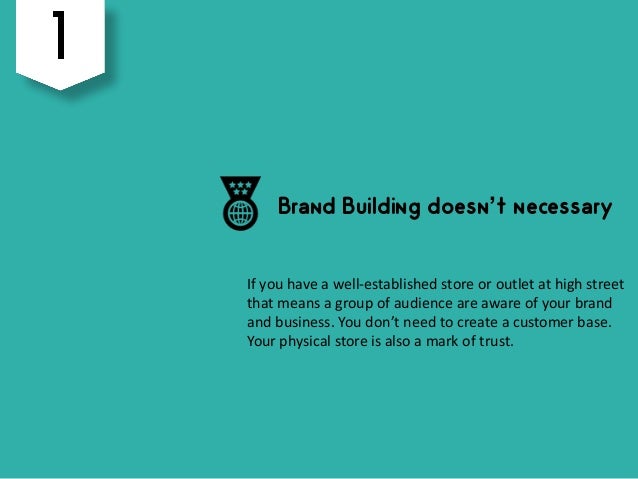 1

Brand Building doesn't necessary

If you have a well-established store or outlet at high street that means a group of audience are aware of your brand and business. You don't need to create a customer base. Your physical store is also a mark of trust.